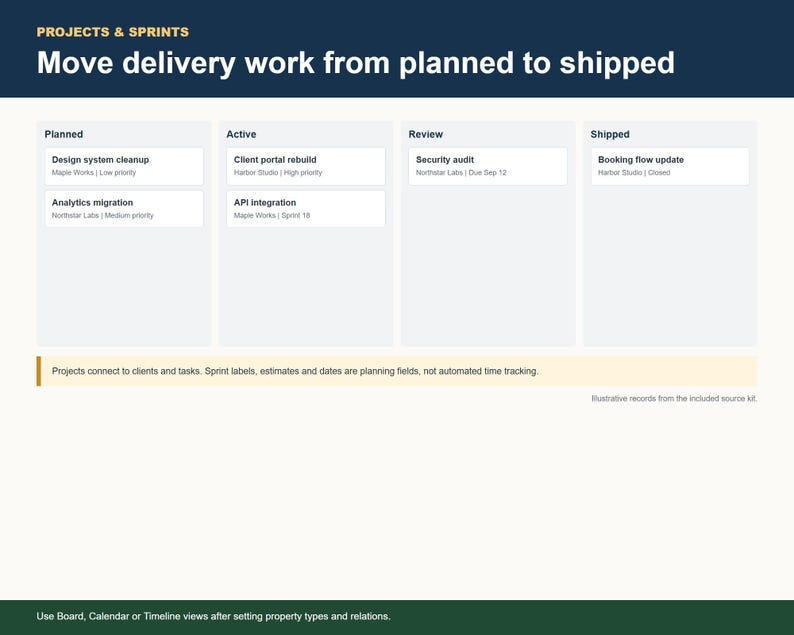 PROJECTS & SPRINTS

Move delivery work from planned to shipped

Planned

Design system cleanup
Maple Works | Low priority

Analytics migration
Northstar Labs | Medium priority

Active

Client portal rebuild
Harbor Studio | High priority

API integration
Maple Works | Sprint 18

Review

Security audit
Northstar Labs | Due Sep 12

Shipped

Booking flow update
Harbor Studio | Closed

Projects connect to clients and tasks. Sprint labels, estimates and dates are planning fields, not automated time tracking.

Illustrative records from the included source kit.

Use Board, Calendar or Timeline views after setting property types and relations.